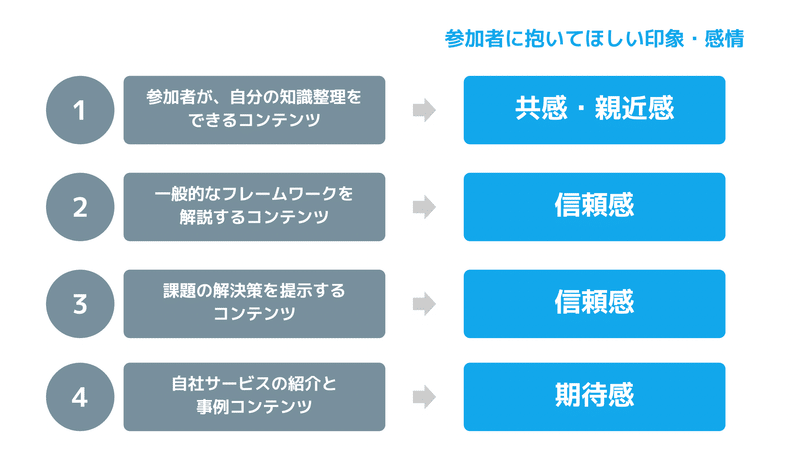 参加者に抱いてほしい印象・感情

1
参加者が、自分の知識整理をできるコンテンツ
共感・親近感

2
一般的なフレームワークを解説するコンテンツ
信頼感

3
課題の解決策を提示するコンテンツ
信頼感

4
自社サービスの紹介と事例コンテンツ
期待感